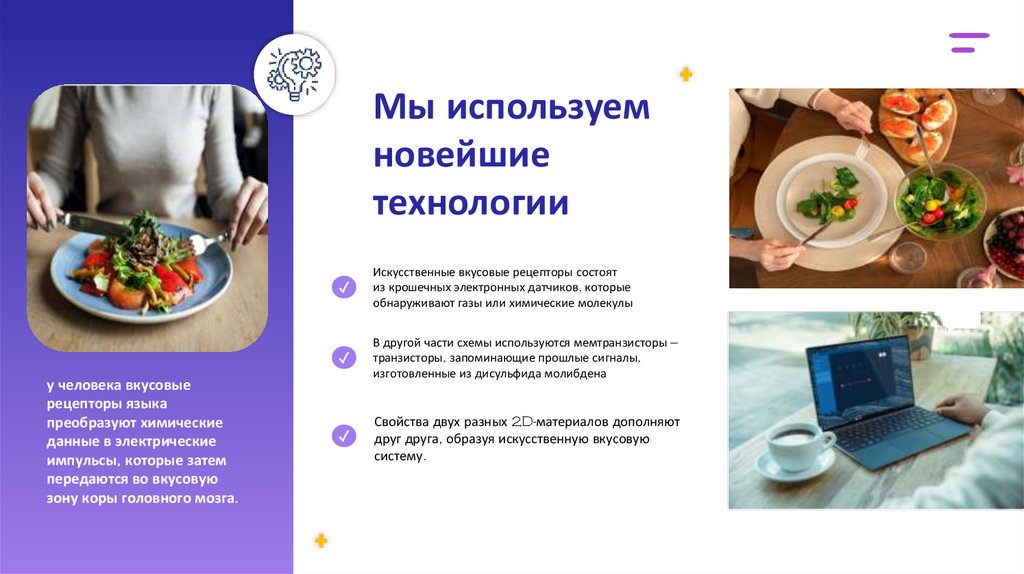 Мы используем новейшие технологии

Искусственные вкусовые рецепторы состоят из крошечных электронных датчиков, которые обнаруживают газы или химические молекулы

В другой части схемы используются мемтранзисторы – транзисторы, запоминающие прошлые сигналы, изготовленные из дисульфида молибдена

Свойства двух разных 2D-материалов дополняют друг друга, образуя искусственную вкусовую систему.

у человека вкусовые рецепторы языка преобразуют химические данные в электрические импульсы, которые затем передаются во вкусовую зону коры головного мозга.